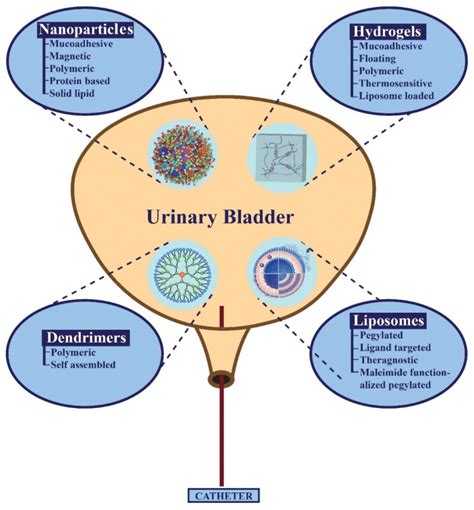 Nanoparticles
Mucoadhesive
Magnetic
Polymeric
Protein based
Solid lipid

Hydrogels
Mucoadhesive
Floating
Polymeric
Thermosensitive
Liposome loaded

Urinary Bladder

Dendrimers
Polymeric
Self assembled

Liposomes
Pegylated
Ligand targeted
Theragnostic
Maleimide functionalized pegylated

CATHETER